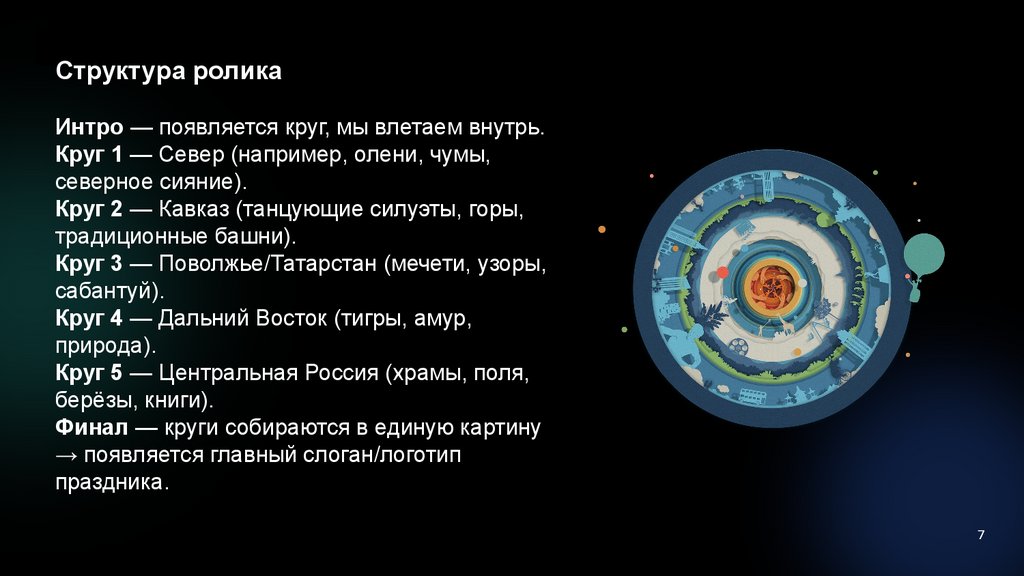 Структура ролика

Интро — появляется круг, мы влетаем внутрь.
Круг 1 — Север (например, олени, чумы, северное сияние).
Круг 2 — Кавказ (танцующие силуэты, горы, традиционные башни).
Круг 3 — Поволжье/Татарстан (мечети, узоры, сабантуй).
Круг 4 — Дальний Восток (тигры, амур, природа).
Круг 5 — Центральная Россия (храмы, поля, берёзы, книги).
Финал — круги собираются в единую картину → появляется главный слоган/логотип праздника.

7